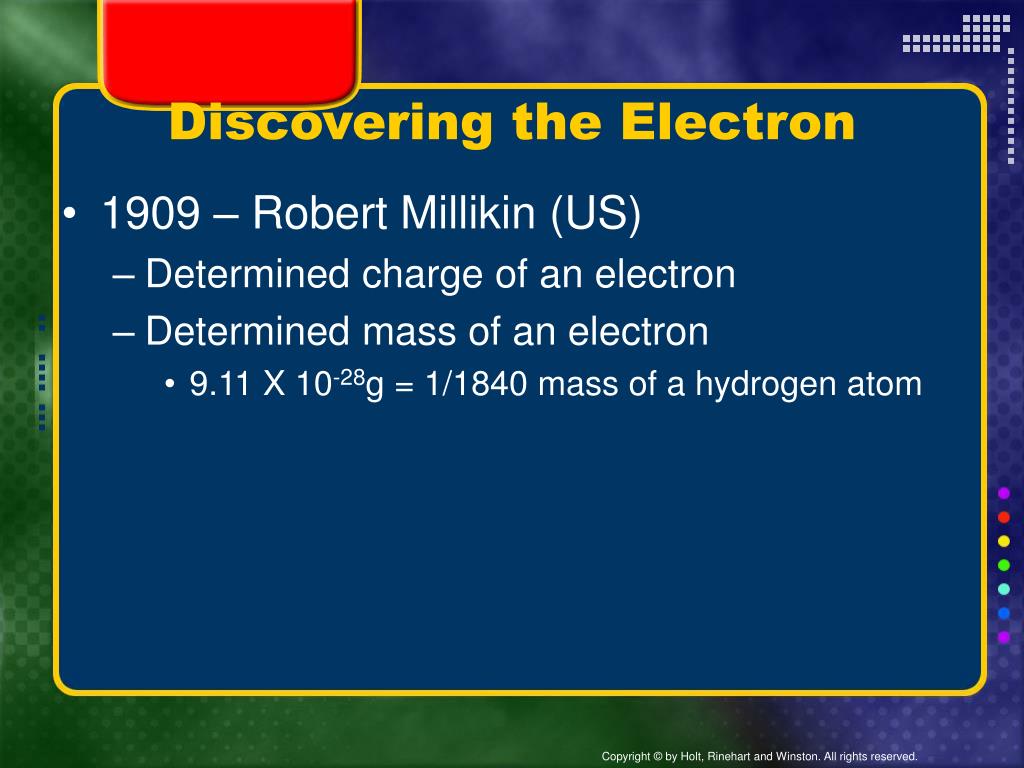 Discovering the Electron

• 1909 – Robert Millikin (US)

– Determined charge of an electron

– Determined mass of an electron

• 9.11 X $10^{-28}$g = 1/1840 mass of a hydrogen atom

Copyright © by Holt, Rinehart and Winston. All rights reserved.